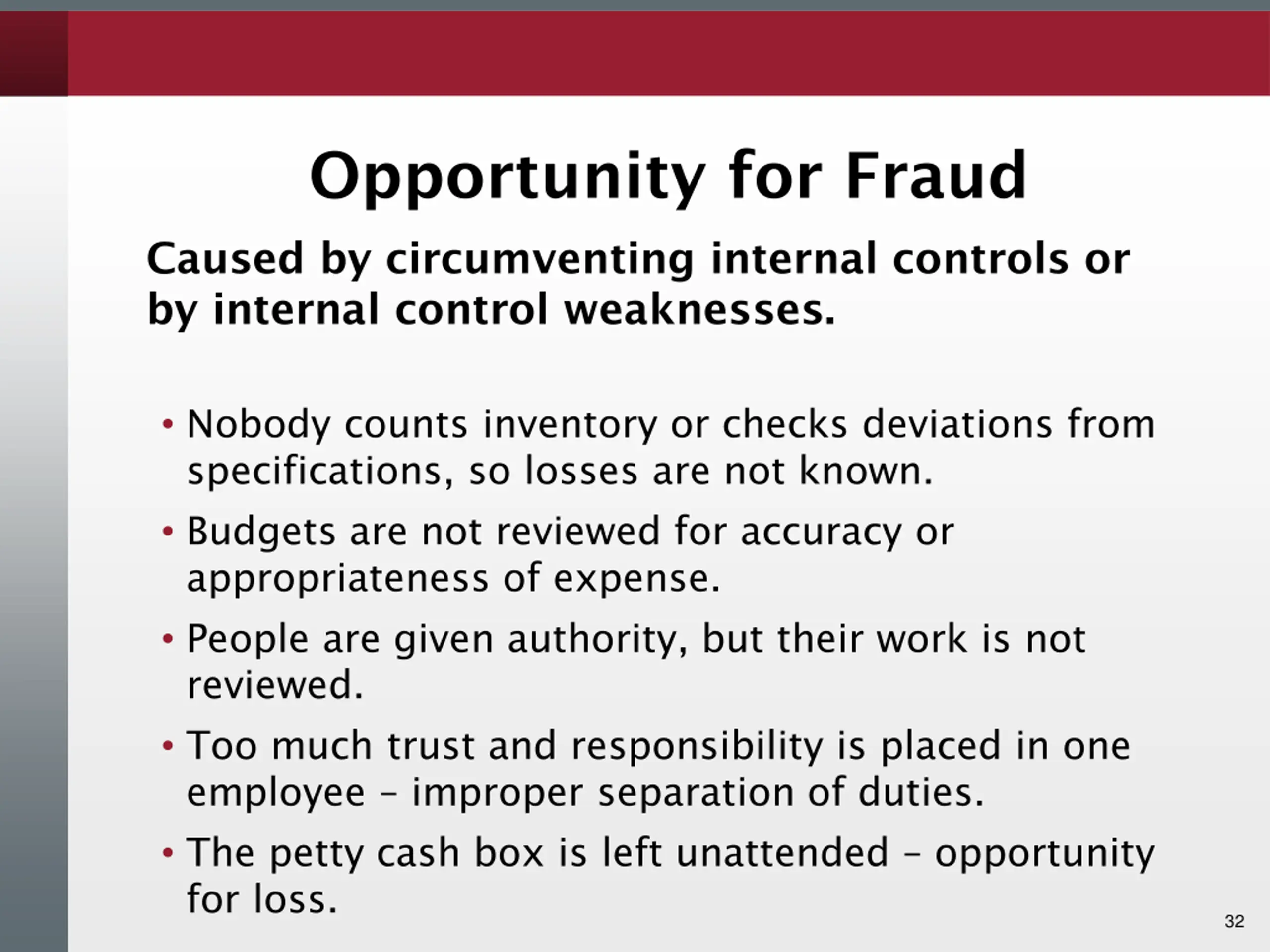 Opportunity for Fraud

Caused by circumventing internal controls or by internal control weaknesses.

• Nobody counts inventory or checks deviations from specifications, so losses are not known.
• Budgets are not reviewed for accuracy or appropriateness of expense.
• People are given authority, but their work is not reviewed.
• Too much trust and responsibility is placed in one employee – improper separation of duties.
• The petty cash box is left unattended – opportunity for loss.

32